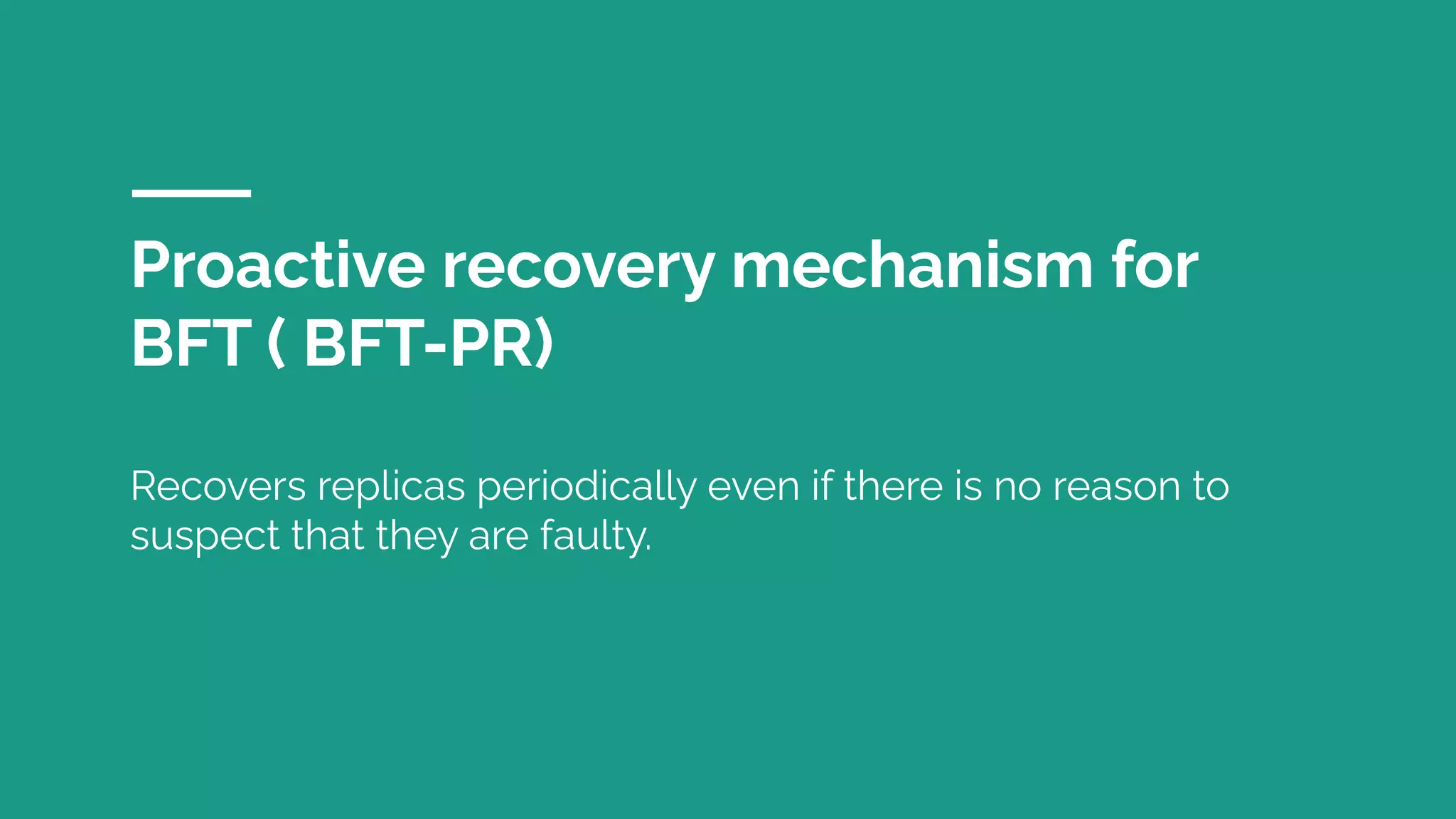 Proactive recovery mechanism for BFT ( BFT-PR)

Recovers replicas periodically even if there is no reason to suspect that they are faulty.